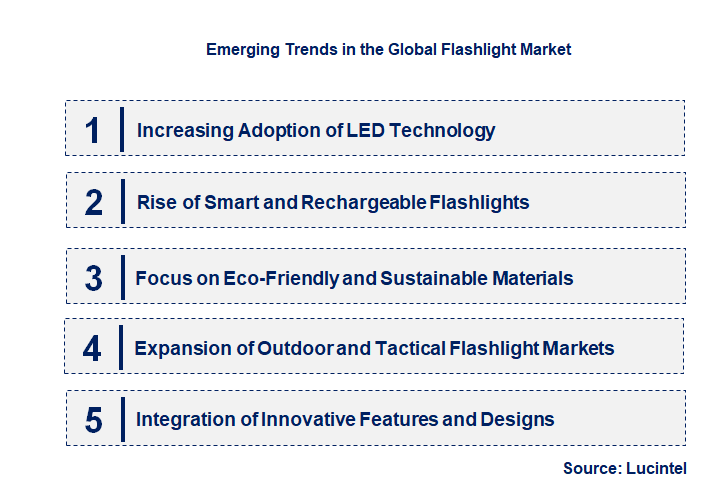 Emerging Trends in the Global Flashlight Market

1 Increasing Adoption of LED Technology

2 Rise of Smart and Rechargeable Flashlights

3 Focus on Eco-Friendly and Sustainable Materials

4 Expansion of Outdoor and Tactical Flashlight Markets

5 Integration of Innovative Features and Designs

Source: Lucintel